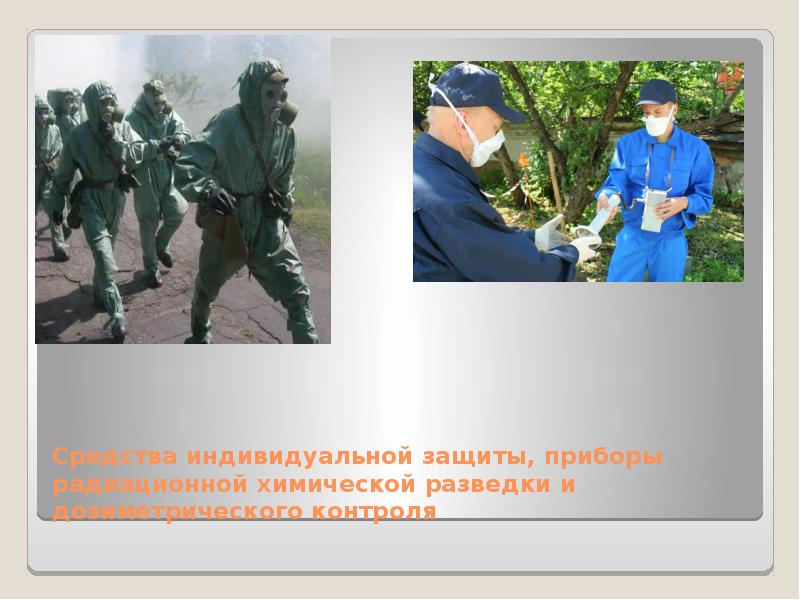 Средства индивидуальной защиты, приборы радиационной химической разведки и дозиметрического контроля